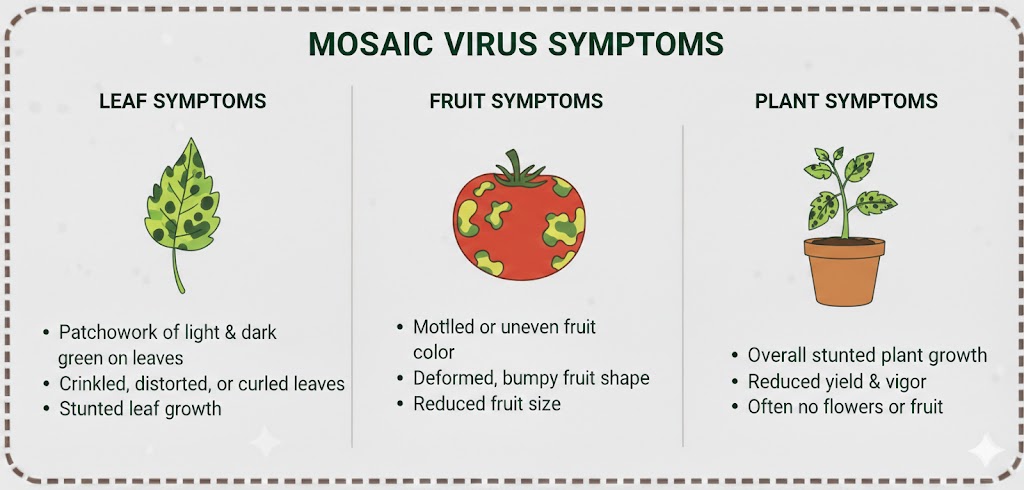 MOSAIC VIRUS SYMPTOMS

LEAF SYMPTOMS

• Patchowork of light & dark green on leaves
• Crinkled, distorted, or curled leaves
• Stunted leaf growth

FRUIT SYMPTOMS

• Motlled or uneven fruit color
• Deformed, bumpy fruit shape
• Reduced fruit size

PLANT SYMPTOMS

• Overall stunted plant growth
• Reduced yield & vigor
• Often no flowers or fruit